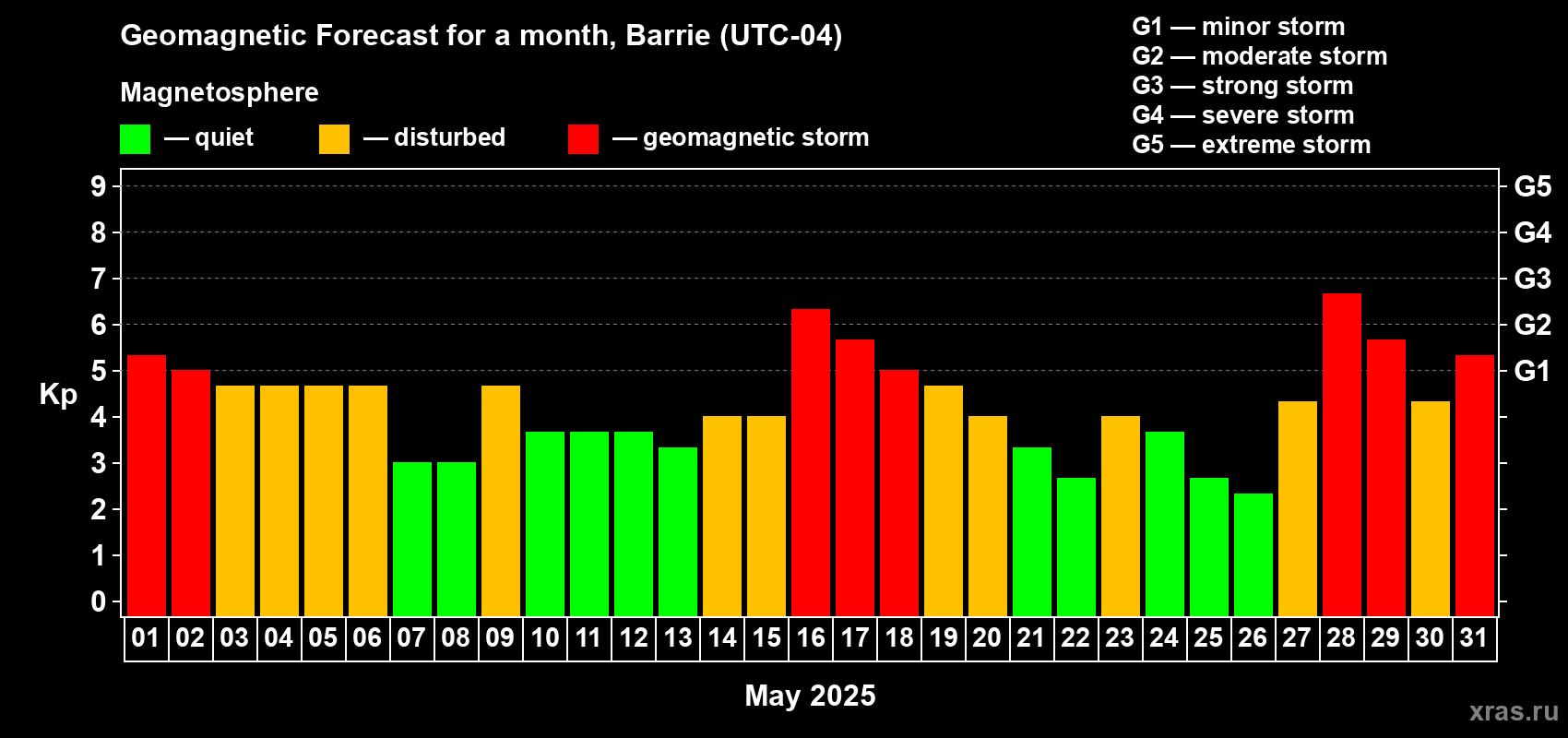 Geomagnetic Forecast for a month, Barrie (UTC-04)

Magnetosphere

— quiet — disturbed — geomagnetic storm

G1 — minor storm
G2 — moderate storm
G3 — strong storm
G4 — severe storm
G5 — extreme storm

Kp

9
8
7
6
5
4
3
2
1
0

G5
G4
G3
G2
G1

01 02 03 04 05 06 07 08 09 10 11 12 13 14 15 16 17 18 19 20 21 22 23 24 25 26 27 28 29 30 31

May 2025

xras.ru